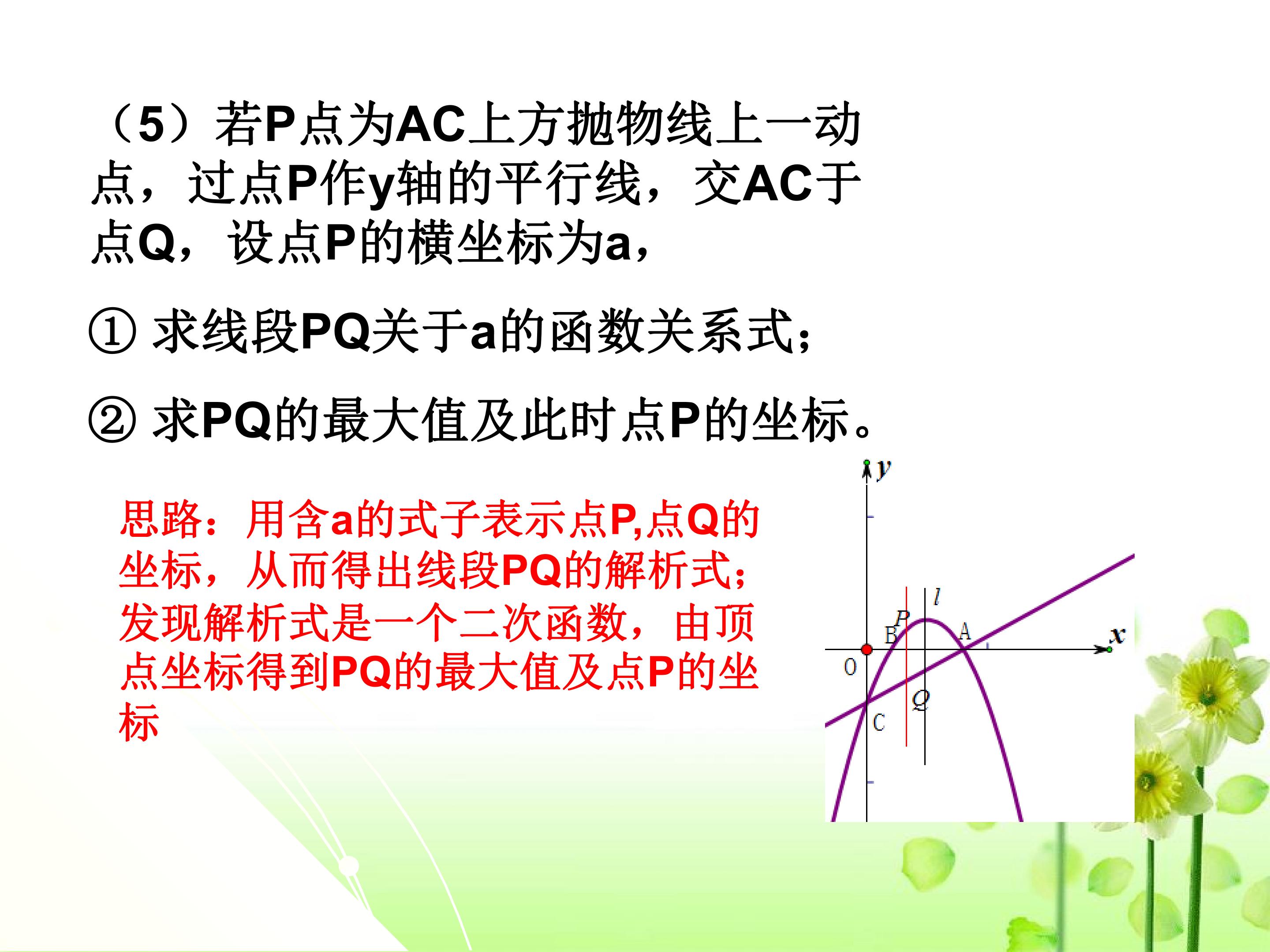 （5）若P点为AC上方抛物线上一动点，过点P作y轴的平行线，交AC于点Q，设点P的横坐标为a，

① 求线段PQ关于a的函数关系式；

② 求PQ的最大值及此时点P的坐标。

思路：用含a的式子表示点P,点Q的坐标，从而得出线段PQ的解析式；发现解析式是一个二次函数，由顶点坐标得到PQ的最大值及点P的坐标

y
l
P
B
A
x
O
Q
C